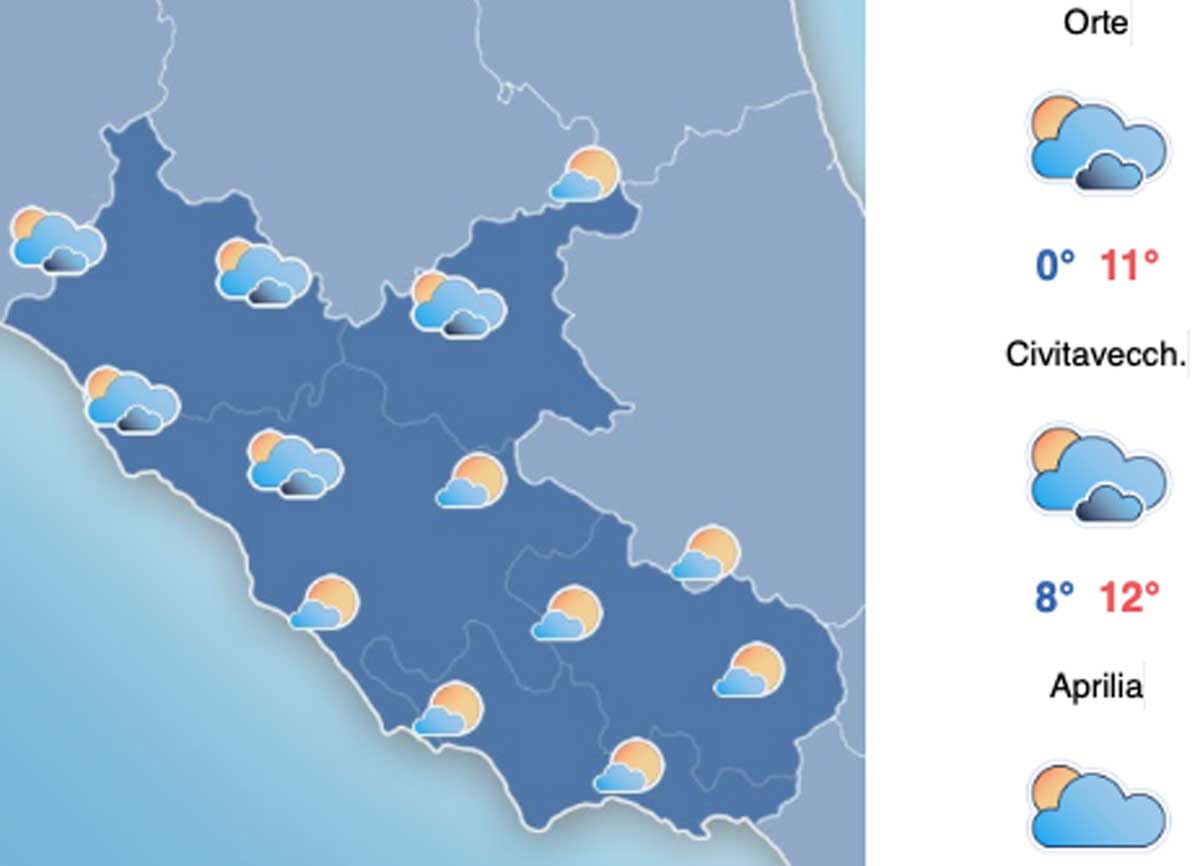 Orte

0° 11°

Civitavecch.

8° 12°

Aprilia